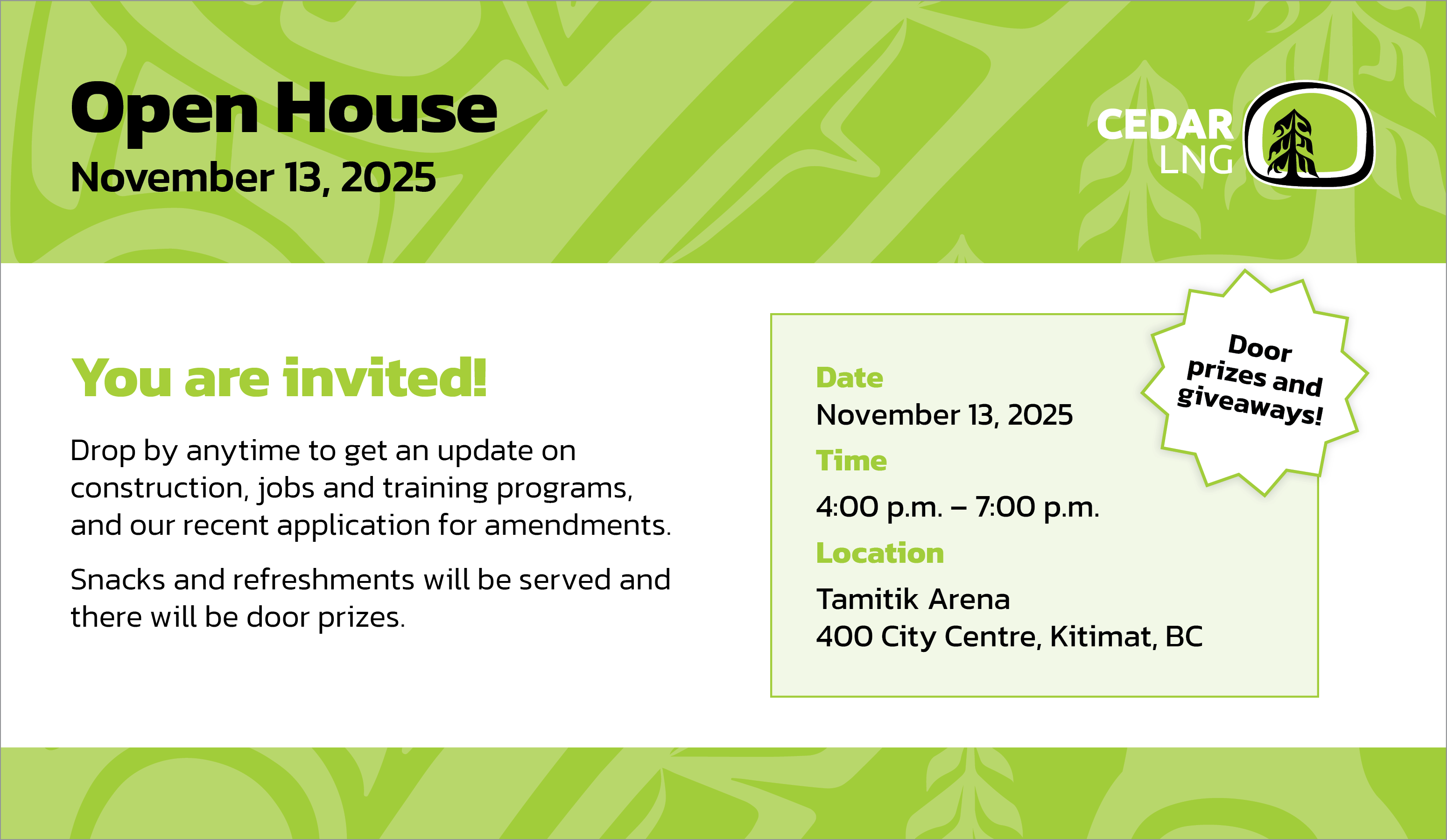 Open House
November 13, 2025

CEDAR LNG

You are invited!

Drop by anytime to get an update on construction, jobs and training programs, and our recent application for amendments.

Snacks and refreshments will be served and there will be door prizes.

Door prizes and giveaways!

Date
November 13, 2025

Time
4:00 p.m. – 7:00 p.m.

Location
Tamitik Arena
400 City Centre, Kitimat, BC